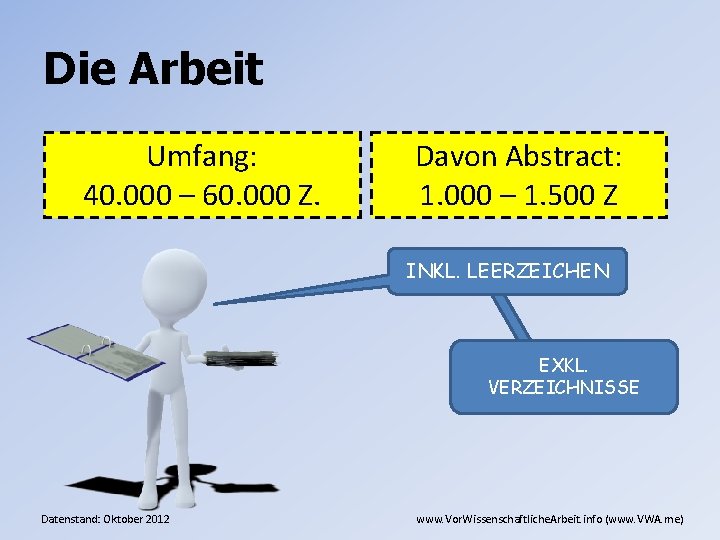 Die Arbeit

Umfang:
40.000 – 60.000 Z.

Davon Abstract:
1.000 – 1.500 Z

INKL. LEERZEICHEN

EXKL.
VERZEICHNISSE

Datenstand: Oktober 2012

www.VorWissenschaftlicheArbeit.info (www.VWA.me)